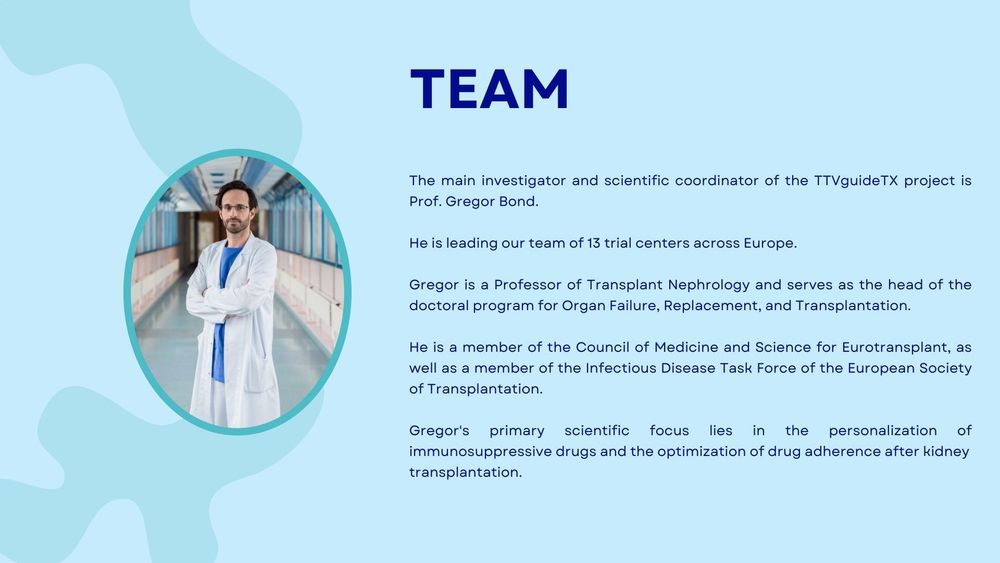 TEAM

The main investigator and scientific coordinator of the TTVguideTX project is Prof. Gregor Bond.

He is leading our team of 13 trial centers across Europe.

Gregor is a Professor of Transplant Nephrology and serves as the head of the doctoral program for Organ Failure, Replacement, and Transplantation.

He is a member of the Council of Medicine and Science for Eurotransplant, as well as a member of the Infectious Disease Task Force of the European Society of Transplantation.

Gregor's primary scientific focus lies in the personalization of immunosuppressive drugs and the optimization of drug adherence after kidney transplantation.